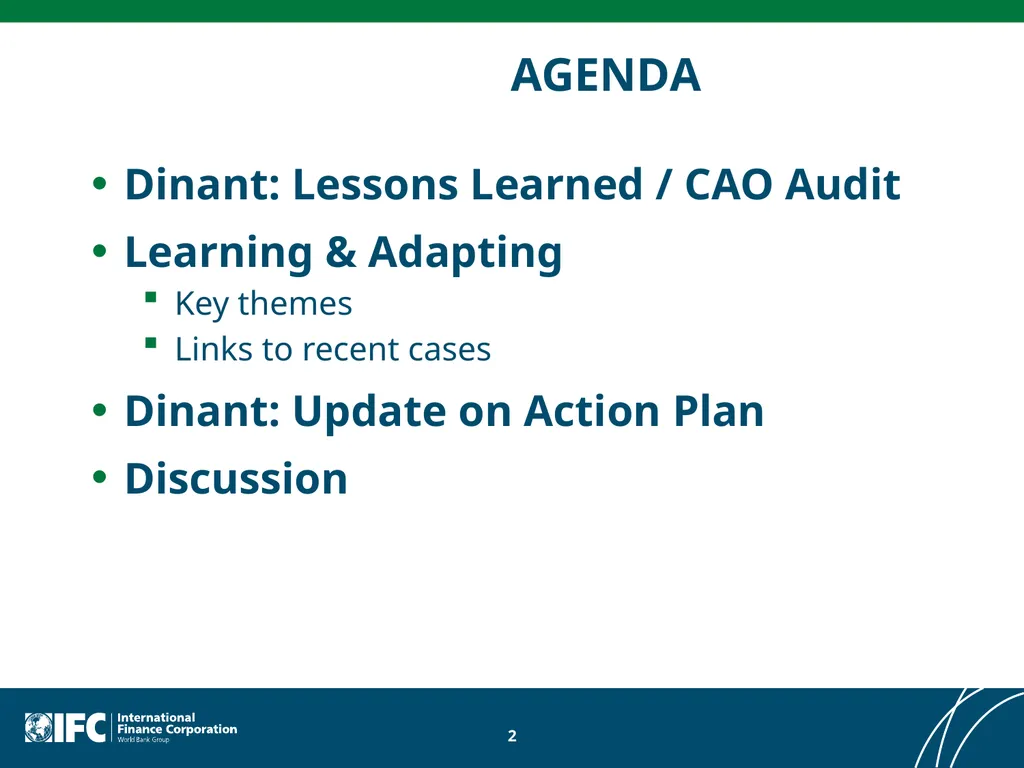 AGENDA

• Dinant: Lessons Learned / CAO Audit
• Learning & Adapting
  ▪ Key themes
  ▪ Links to recent cases
• Dinant: Update on Action Plan
• Discussion

IFC International Finance Corporation World Bank Group

2